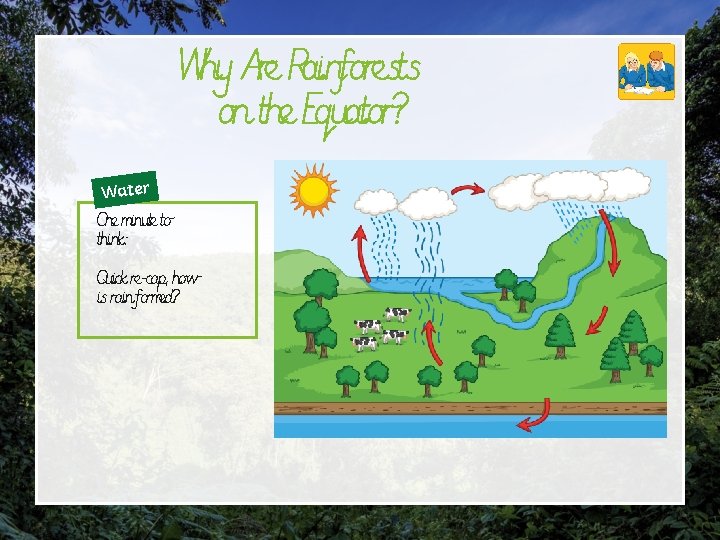 Why Are Rainforests on the Equator?

Water

One minute to think:

Quick re-cap, how is rain formed?